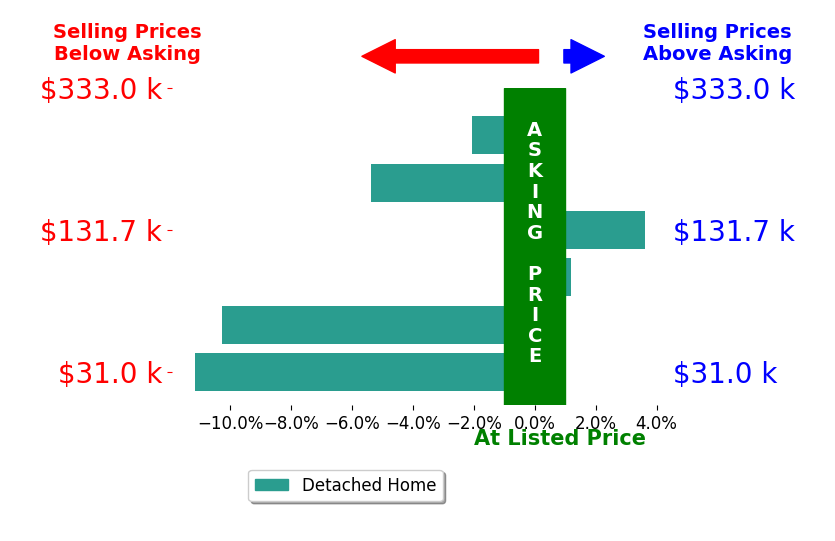 Selling Prices Below Asking

Selling Prices Above Asking

$333.0 k
$131.7 k
$31.0 k

$333.0 k
$131.7 k
$31.0 k

ASKING PRICE

−10.0% −8.0% −6.0% −4.0% −2.0% 0.0% 2.0% 4.0%

At Listed Price

Detached Home